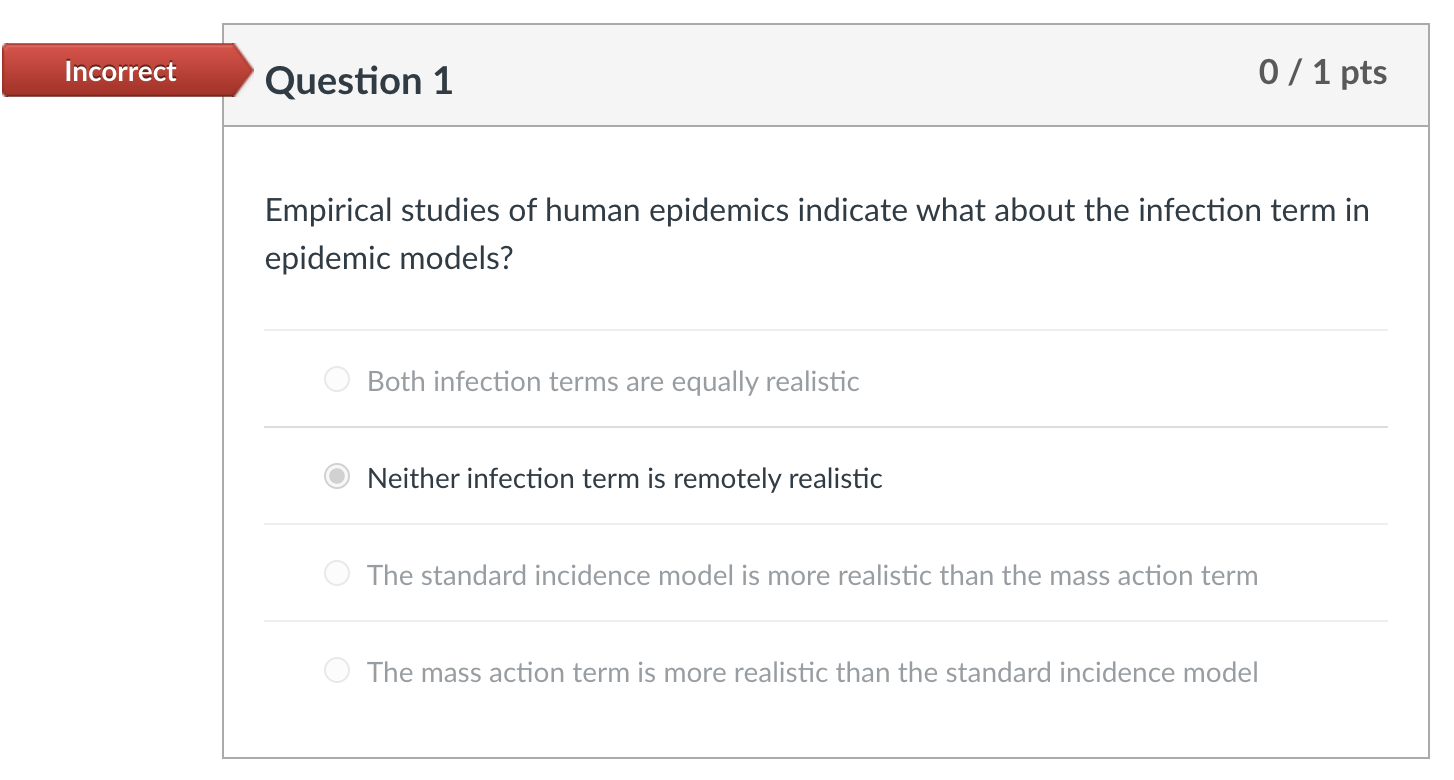 Incorrect

Question 1

0 / 1 pts

Empirical studies of human epidemics indicate what about the infection term in epidemic models?

Both infection terms are equally realistic

Neither infection term is remotely realistic

The standard incidence model is more realistic than the mass action term

The mass action term is more realistic than the standard incidence model